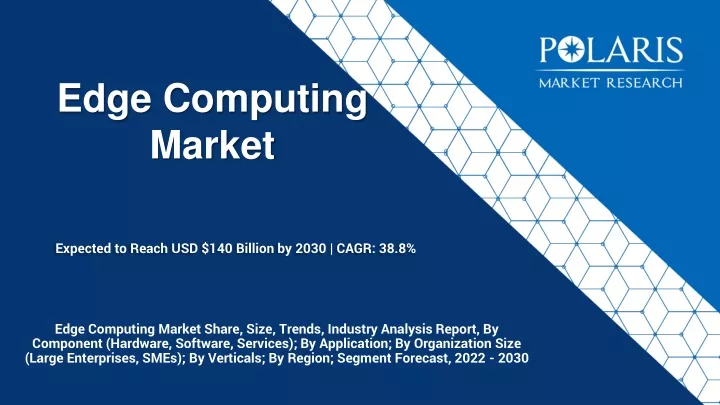 POLARIS
MARKET RESEARCH

Edge Computing Market

Expected to Reach USD $140 Billion by 2030 | CAGR: 38.8%

Edge Computing Market Share, Size, Trends, Industry Analysis Report, By Component (Hardware, Software, Services); By Application; By Organization Size (Large Enterprises, SMEs); By Verticals; By Region; Segment Forecast, 2022 - 2030